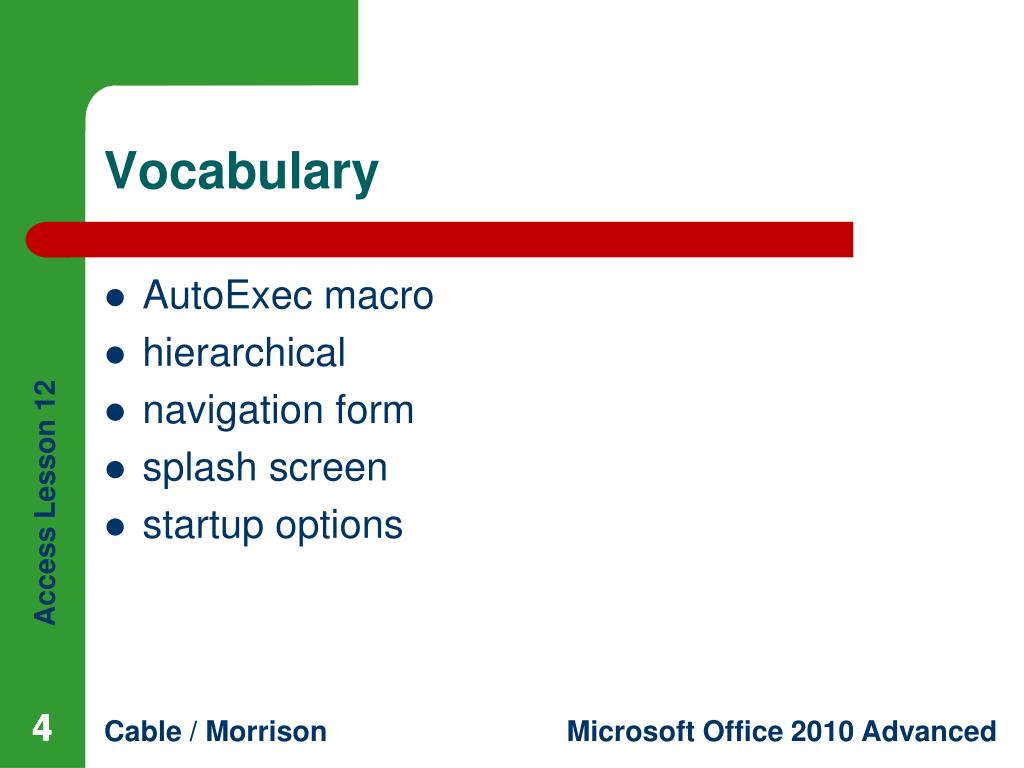 Vocabulary

- AutoExec macro
- hierarchical
- navigation form
- splash screen
- startup options

Access Lesson 12

4

Cable / Morrison

Microsoft Office 2010 Advanced